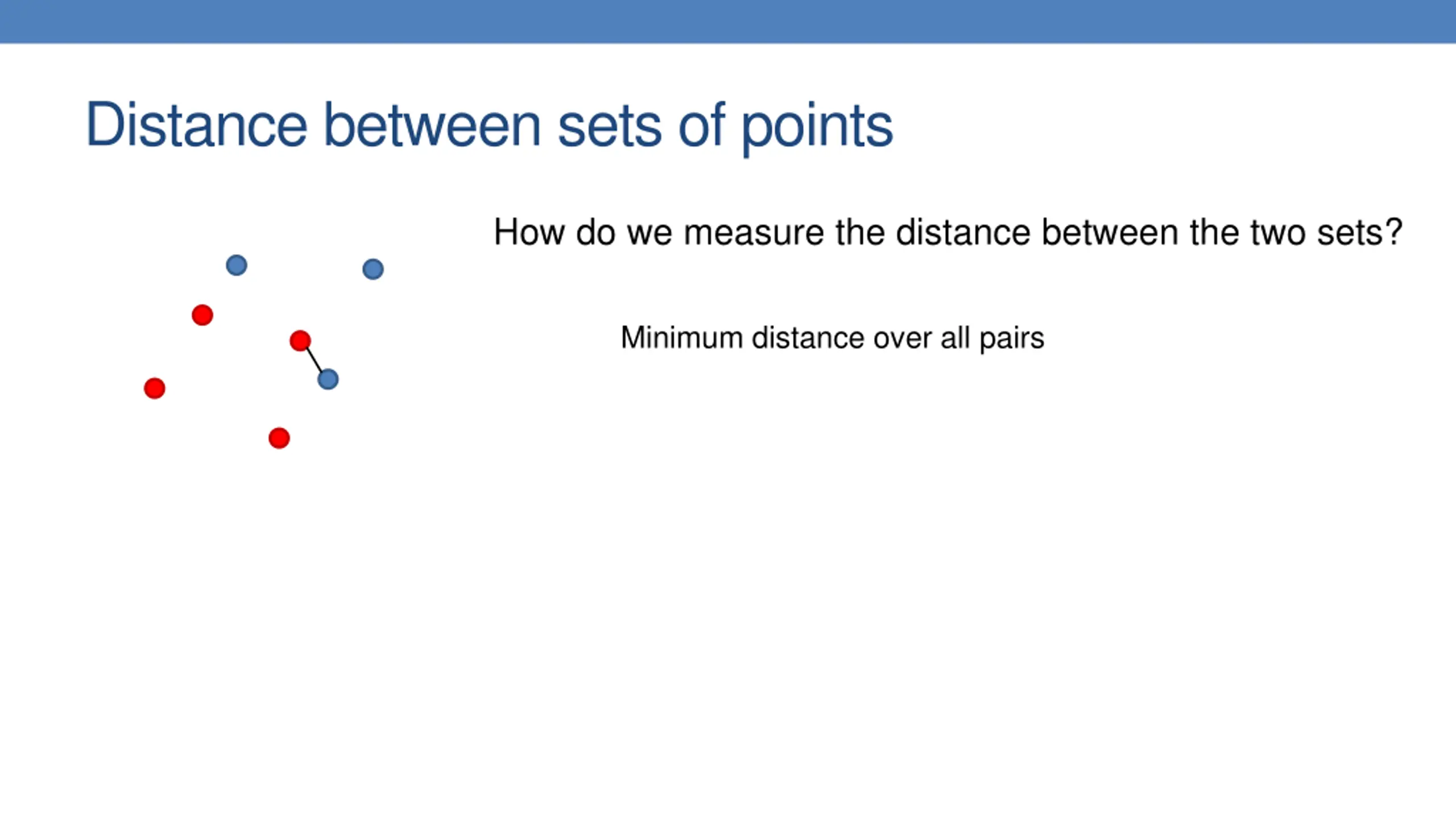 Distance between sets of points

How do we measure the distance between the two sets?

Minimum distance over all pairs